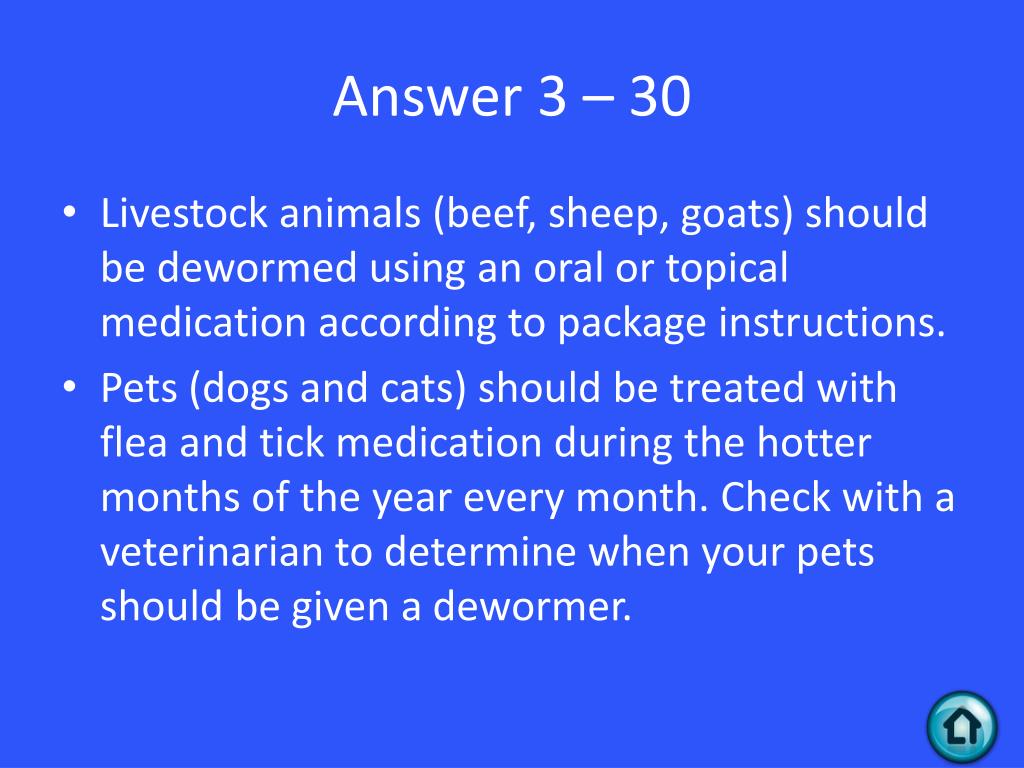 Answer 3 – 30

• Livestock animals (beef, sheep, goats) should be dewormed using an oral or topical medication according to package instructions.
• Pets (dogs and cats) should be treated with flea and tick medication during the hotter months of the year every month. Check with a veterinarian to determine when your pets should be given a dewormer.